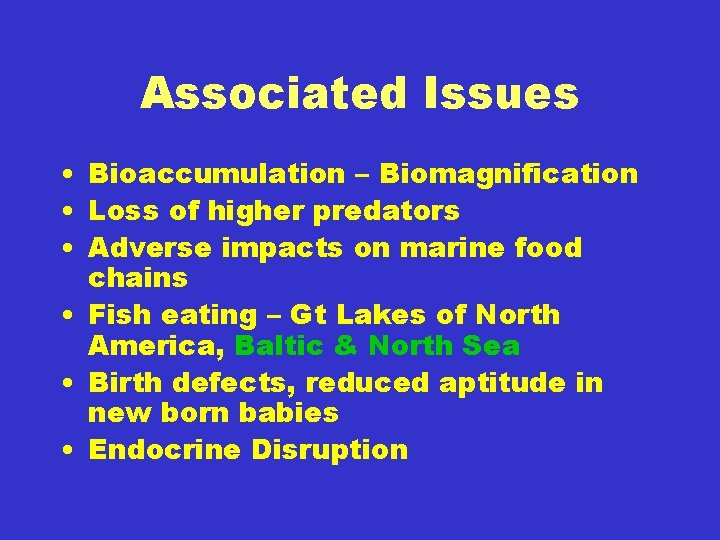 Associated Issues

• Bioaccumulation – Biomagnification
• Loss of higher predators
• Adverse impacts on marine food chains
• Fish eating – Gt Lakes of North America, Baltic & North Sea
• Birth defects, reduced aptitude in new born babies
• Endocrine Disruption